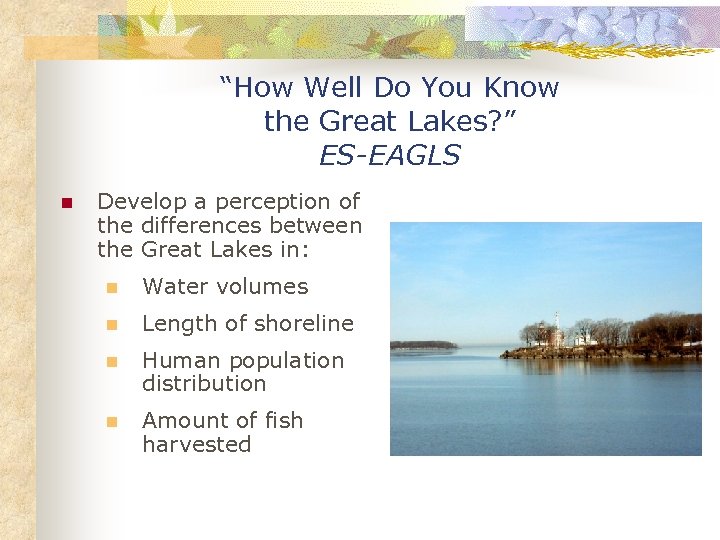 "How Well Do You Know the Great Lakes?"
ES-EAGLS

Develop a perception of the differences between the Great Lakes in:

Water volumes

Length of shoreline

Human population distribution

Amount of fish harvested